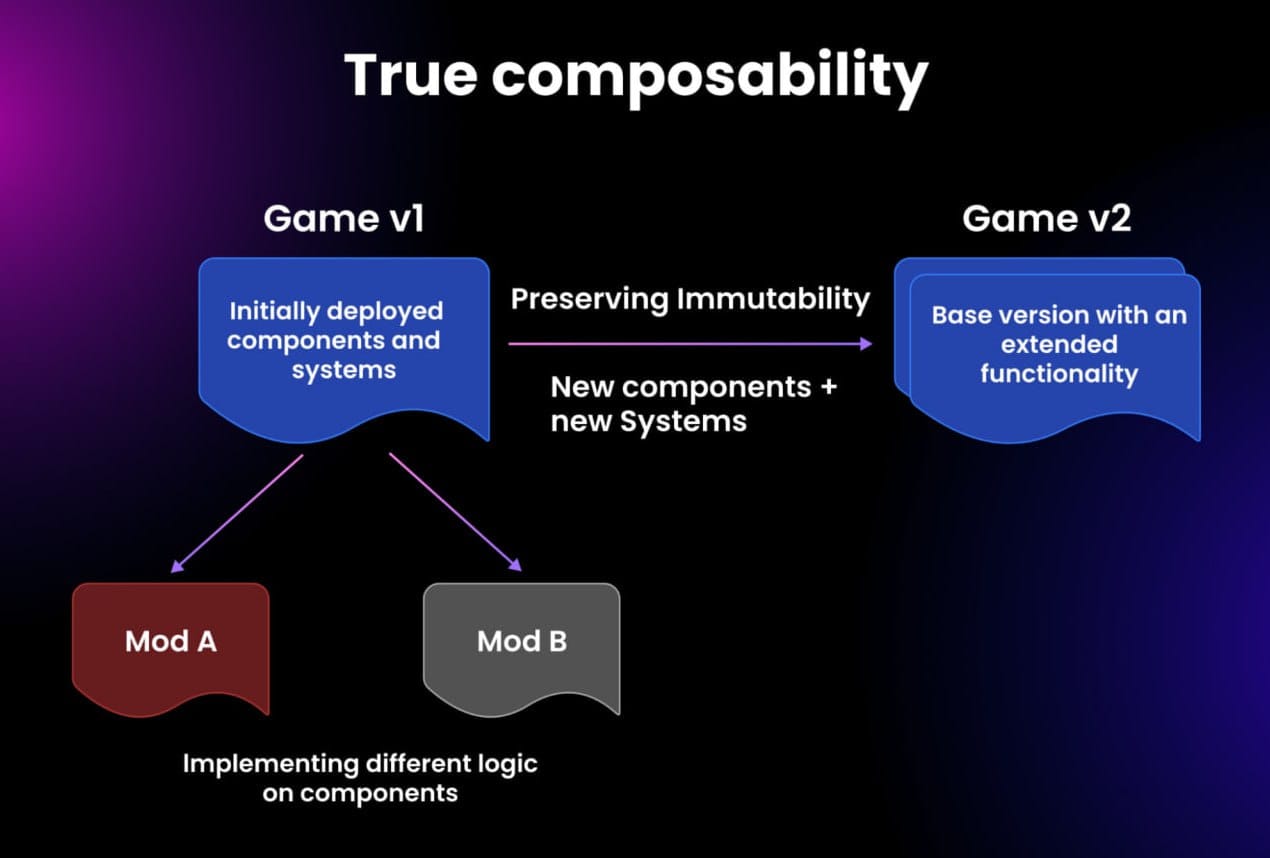 True composability

Game v1

Initially deployed components and systems

Preserving Immutability

New components + new Systems

Game v2

Base version with an extended functionality

Mod A

Mod B

Implementing different logic on components